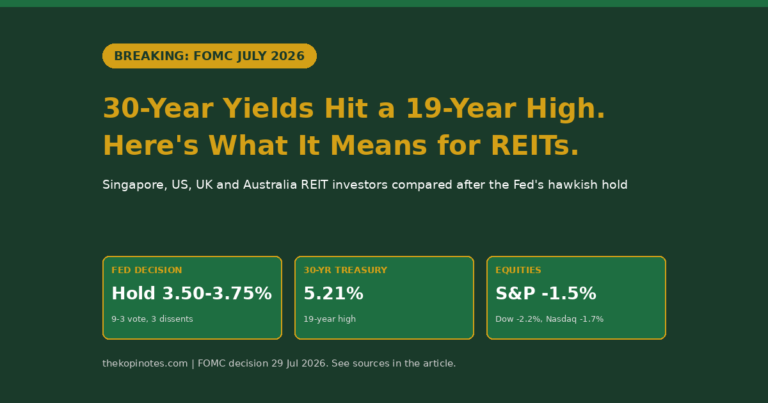 BREAKING: FOMC JULY 2026

30-Year Yields Hit a 19-Year High. Here's What It Means for REITs.

Singapore, US, UK and Australia REIT investors compared after the Fed's hawkish hold

FED DECISION
Hold 3.50-3.75%
9-3 vote, 3 dissents

30-YR TREASURY
5.21%
19-year high

EQUITIES
S&P -1.5%
Dow -2.2%, Nasdaq -1.7%

thekopinotes.com | FOMC decision 29 Jul 2026. See sources in the article.